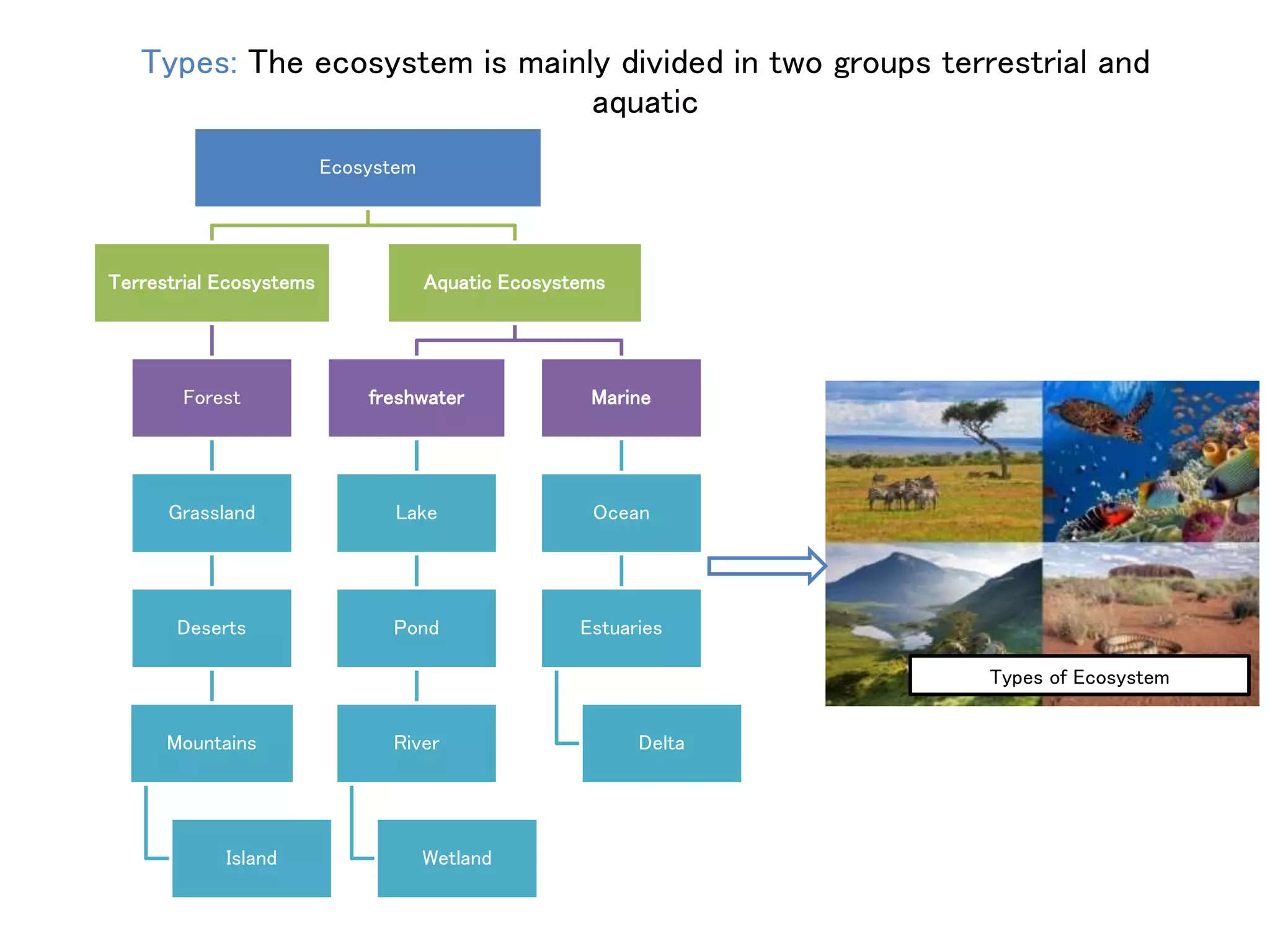 Types: The ecosystem is mainly divided in two groups terrestrial and aquatic

Ecosystem

Terrestrial Ecosystems

Aquatic Ecosystems

Forest

Grassland

Deserts

Mountains

Island

freshwater

Lake

Pond

River

Wetland

Marine

Ocean

Estuaries

Delta

Types of Ecosystem